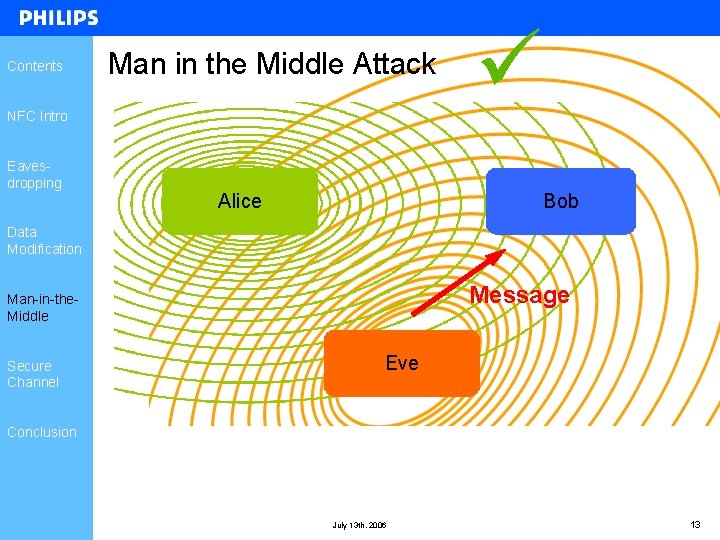 PHILIPS

Contents

NFC Intro

Eaves-dropping

Data Modification

Man-in-the-Middle

Secure Channel

Conclusion

Man in the Middle Attack

Alice

Bob

Message

Eve

July 13th, 2006

13